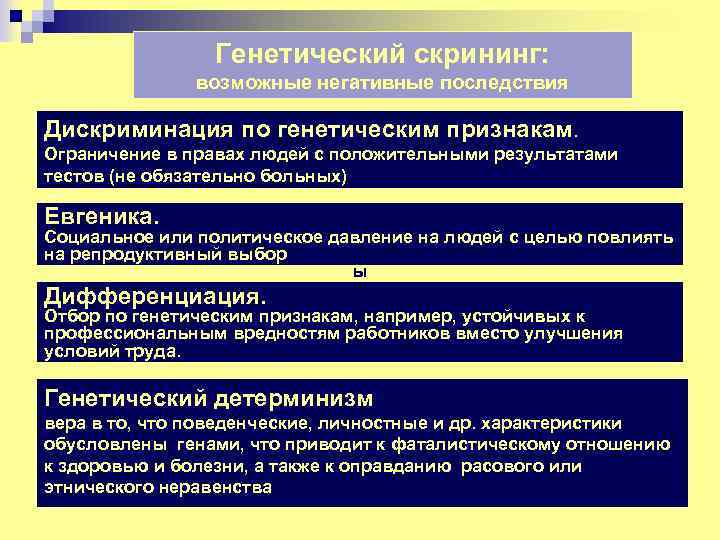 Генетический скрининг:
возможные негативные последствия

Дискриминация по генетическим признакам.
Ограничение в правах людей с положительными результатами тестов (не обязательно больных)

Евгеника.
Социальное или политическое давление на людей с целью повлиять на репродуктивный выбор

ы

Дифференциация.
Отбор по генетическим признакам, например, устойчивых к профессиональным вредностям работников вместо улучшения условий труда.

Генетический детерминизм
вера в то, что поведенческие, личностные и др. характеристики обусловлены генами, что приводит к фаталистическому отношению к здоровью и болезни, а также к оправданию расового или этнического неравенства